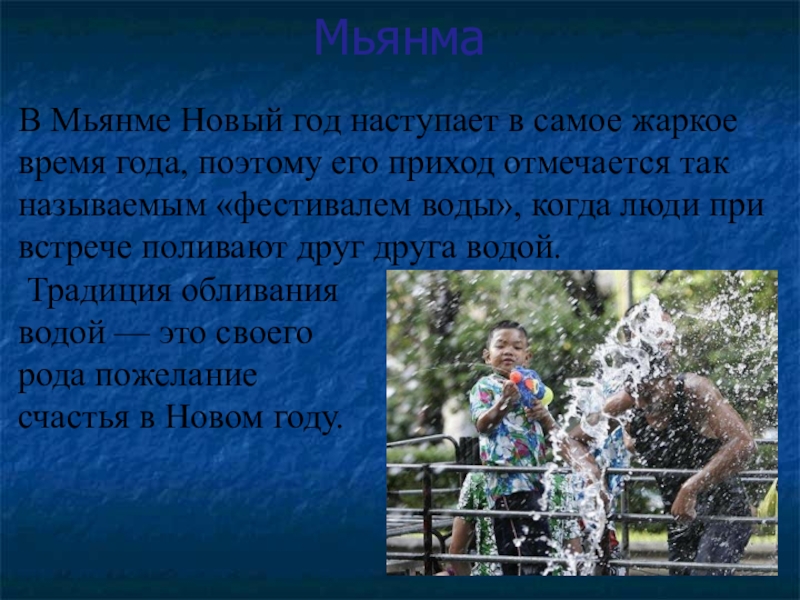 Мьянма

В Мьянме Новый год наступает в самое жаркое время года, поэтому его приход отмечается так называемым «фестивалем воды», когда люди при встрече поливают друг друга водой.

Традиция обливания водой — это своего рода пожелание счастья в Новом году.